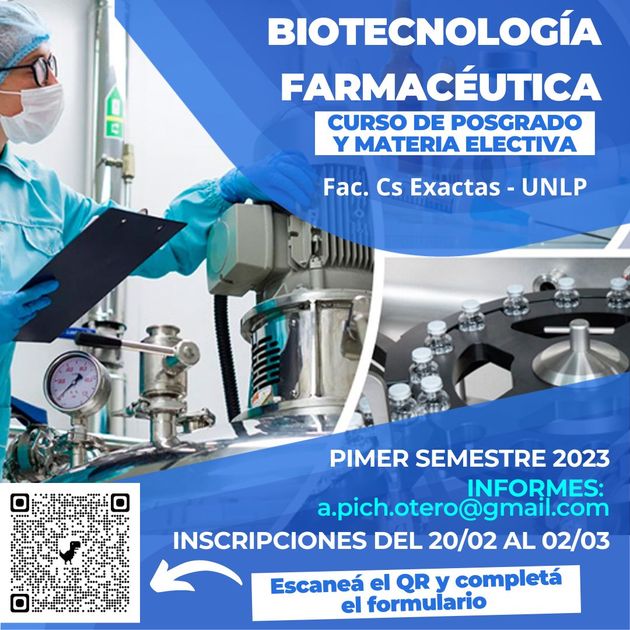 BIOTECNOLOGÍA FARMACÉUTICA

CURSO DE POSGRADO Y MATERIA ELECTIVA

Fac. Cs Exactas - UNLP

PIMER SEMESTRE 2023

INFORMES:
a.pich.otero@gmail.com

INSCRIPCIONES DEL 20/02 AL 02/03

Escaneá el QR y completá el formulario